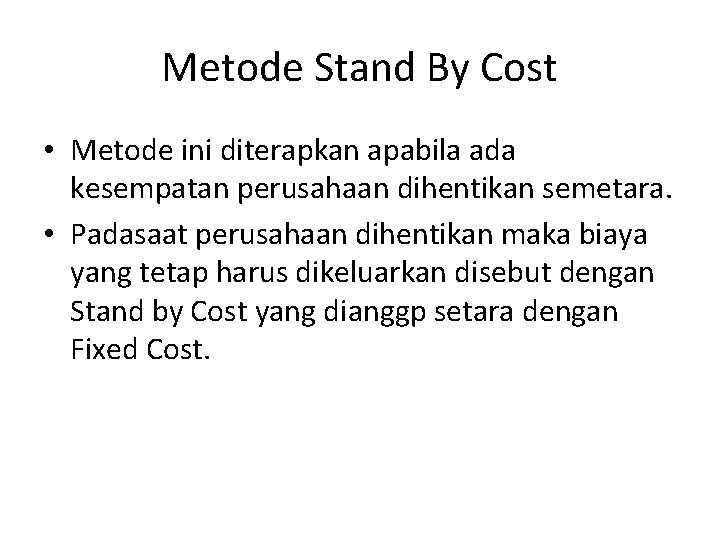 Metode Stand By Cost

• Metode ini diterapkan apabila ada kesempatan perusahaan dihentikan semetara.

• Padasaat perusahaan dihentikan maka biaya yang tetap harus dikeluarkan disebut dengan Stand by Cost yang dianggp setara dengan Fixed Cost.